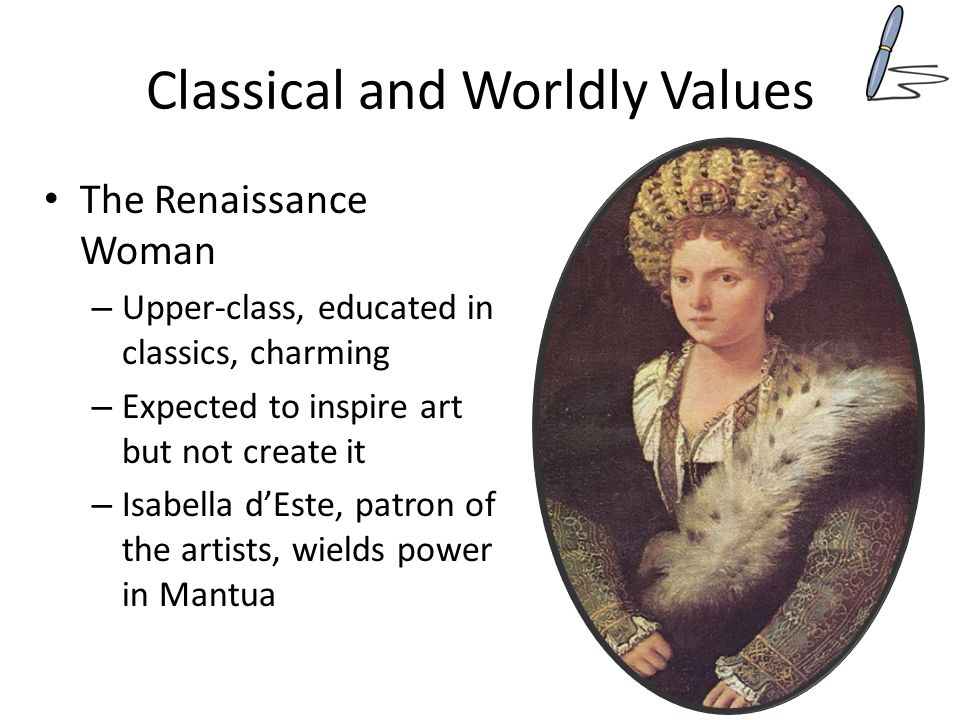 Classical and Worldly Values

• The Renaissance Woman
  – Upper-class, educated in classics, charming
  – Expected to inspire art but not create it
  – Isabella d’Este, patron of the artists, wields power in Mantua